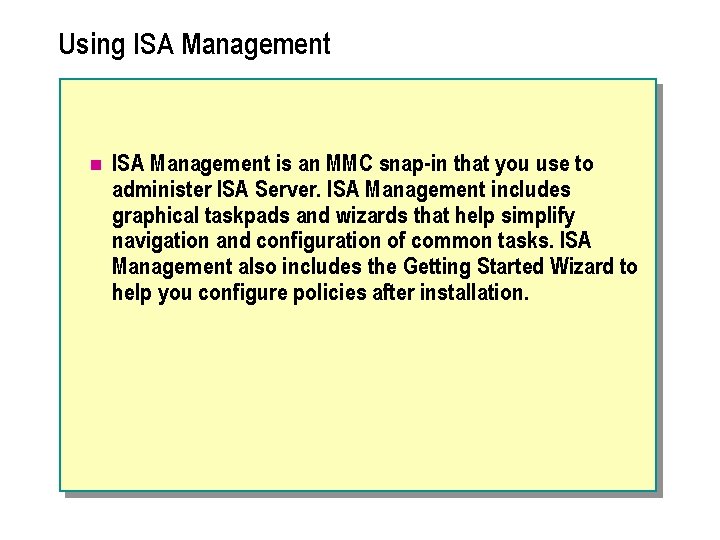 Using ISA Management

ISA Management is an MMC snap-in that you use to administer ISA Server. ISA Management includes graphical taskpads and wizards that help simplify navigation and configuration of common tasks. ISA Management also includes the Getting Started Wizard to help you configure policies after installation.